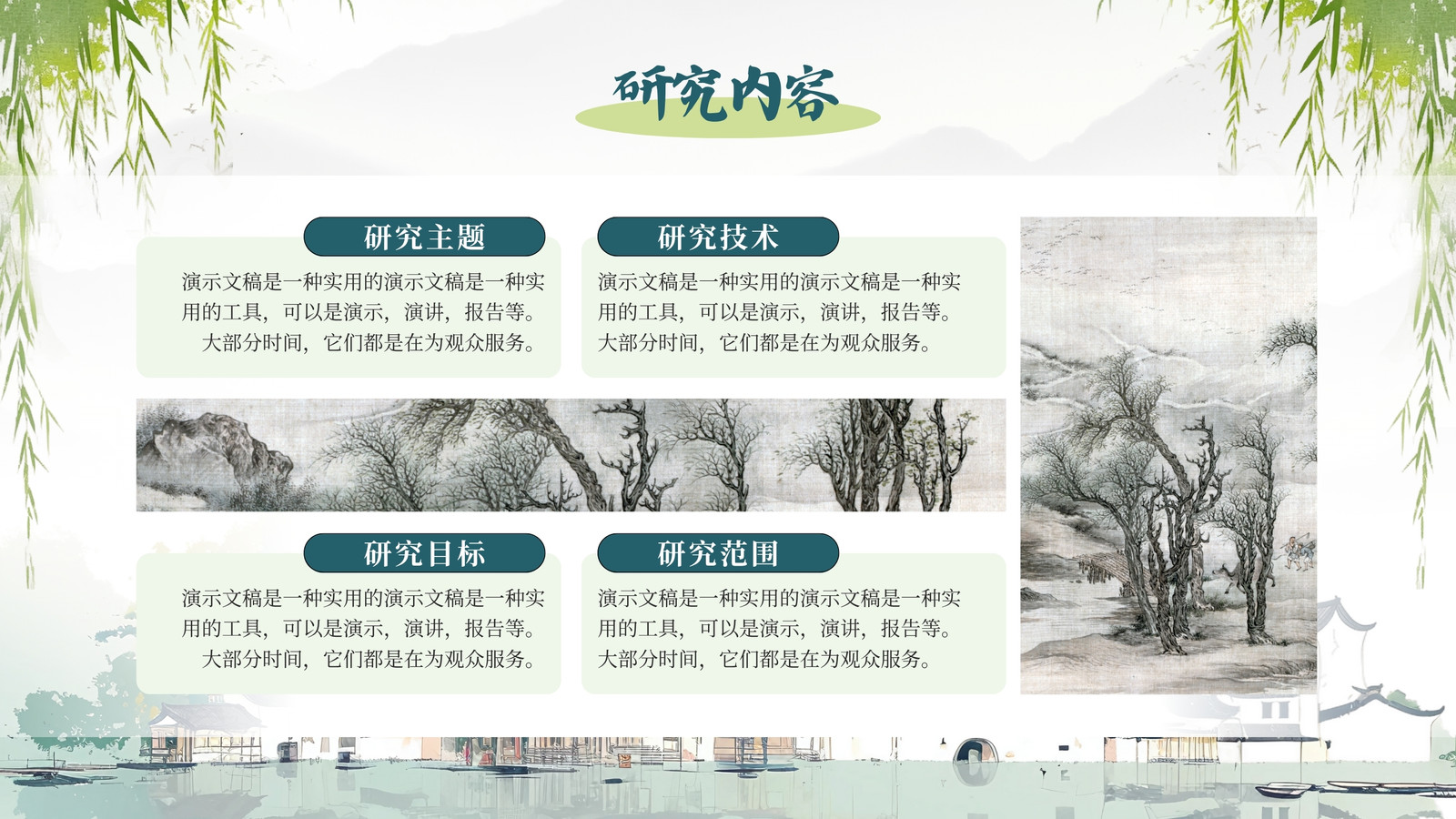 研究内容

研究主题

演示文稿是一种实用的演示文稿是一种实用的工具，可以是演示，演讲，报告等。大部分时间，它们都是在为观众服务。

研究技术

演示文稿是一种实用的演示文稿是一种实用的工具，可以是演示，演讲，报告等。大部分时间，它们都是在为观众服务。

研究目标

演示文稿是一种实用的演示文稿是一种实用的工具，可以是演示，演讲，报告等。大部分时间，它们都是在为观众服务。

研究范围

演示文稿是一种实用的演示文稿是一种实用的工具，可以是演示，演讲，报告等。大部分时间，它们都是在为观众服务。